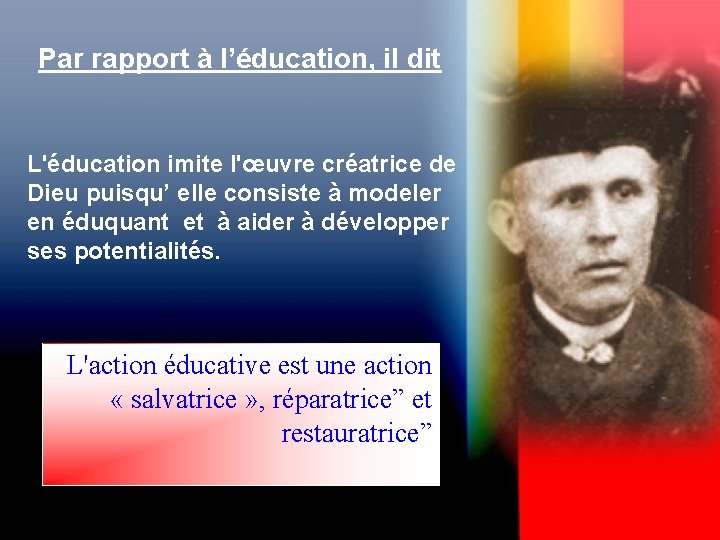 Par rapport à l’éducation, il dit

L'éducation imite l'œuvre créatrice de Dieu puisqu’ elle consiste à modeler en éduquant et à aider à développer ses potentialités.

L'action éducative est une action « salvatrice », réparatrice” et restauratrice”